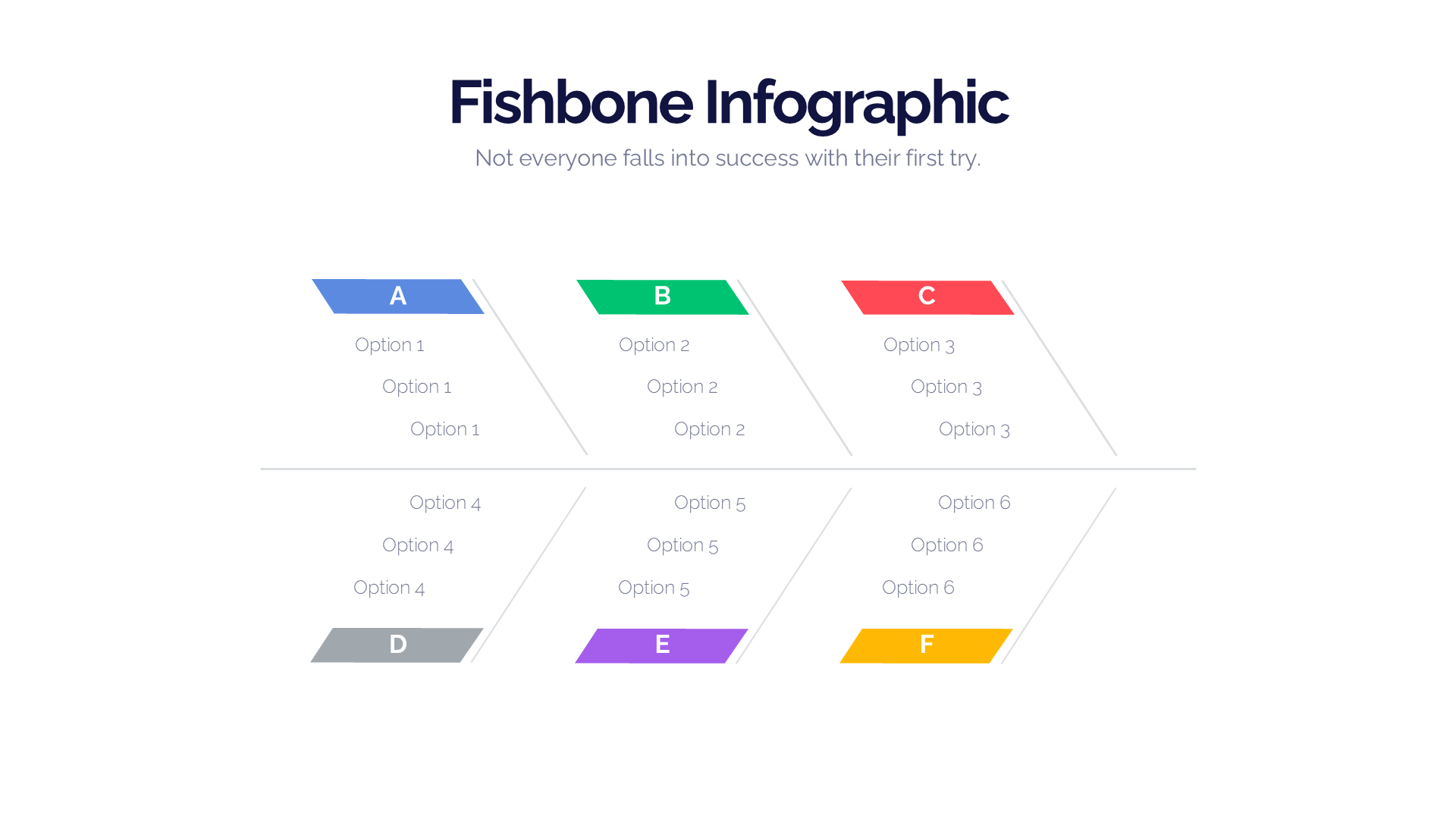 Fishbone Infographic
Not everyone falls into success with their first try.

A
Option 1
Option 1
Option 1

B
Option 2
Option 2
Option 2

C
Option 3
Option 3
Option 3

Option 4
Option 4
Option 4
D

Option 5
Option 5
Option 5
E

Option 6
Option 6
Option 6
F